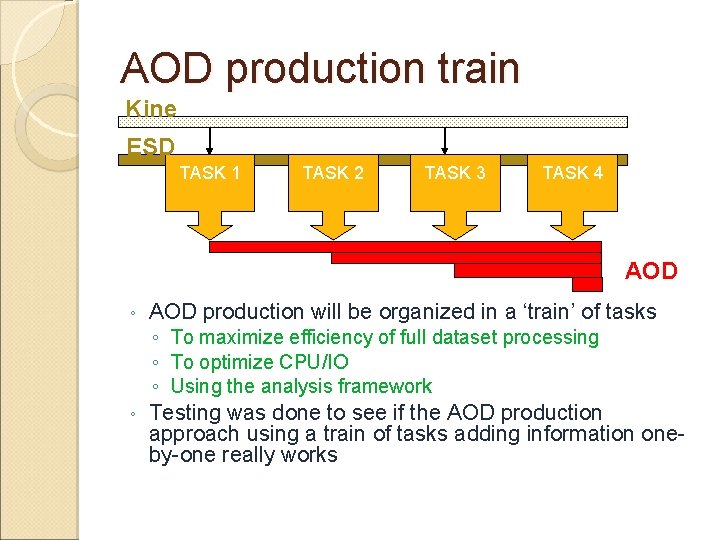 AOD production train

Kine

ESD

TASK 1

TASK 2

TASK 3

TASK 4

AOD

◦ AOD production will be organized in a ‘train’ of tasks
◦ To maximize efficiency of full dataset processing
◦ To optimize CPU/IO
◦ Using the analysis framework
◦ Testing was done to see if the AOD production approach using a train of tasks adding information one-by-one really works